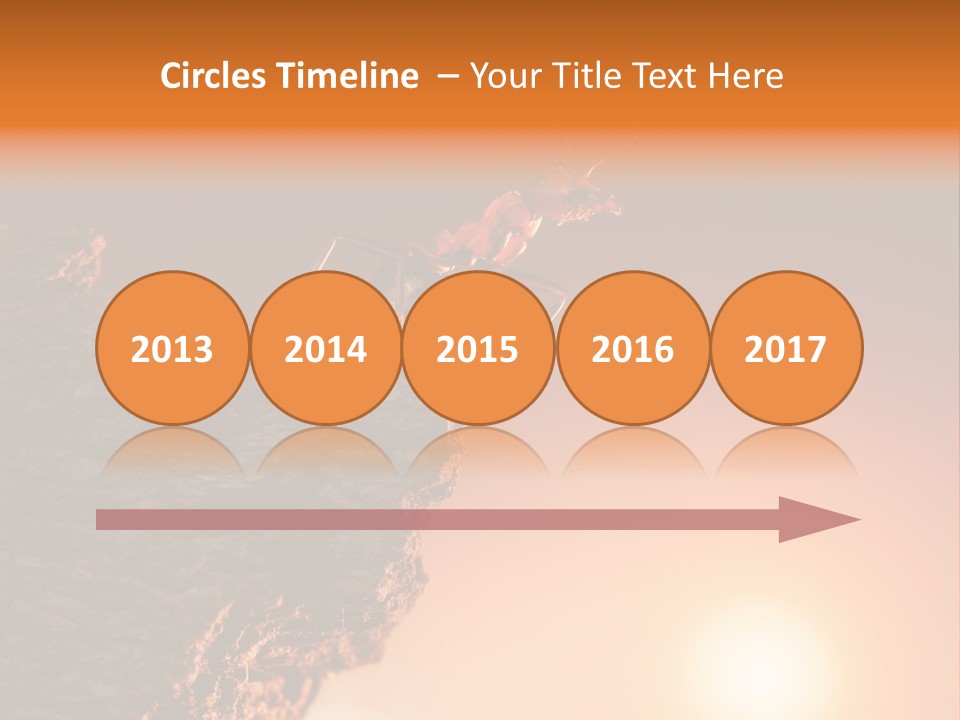 Circles Timeline – Your Title Text Here

2013 2014 2015 2016 2017